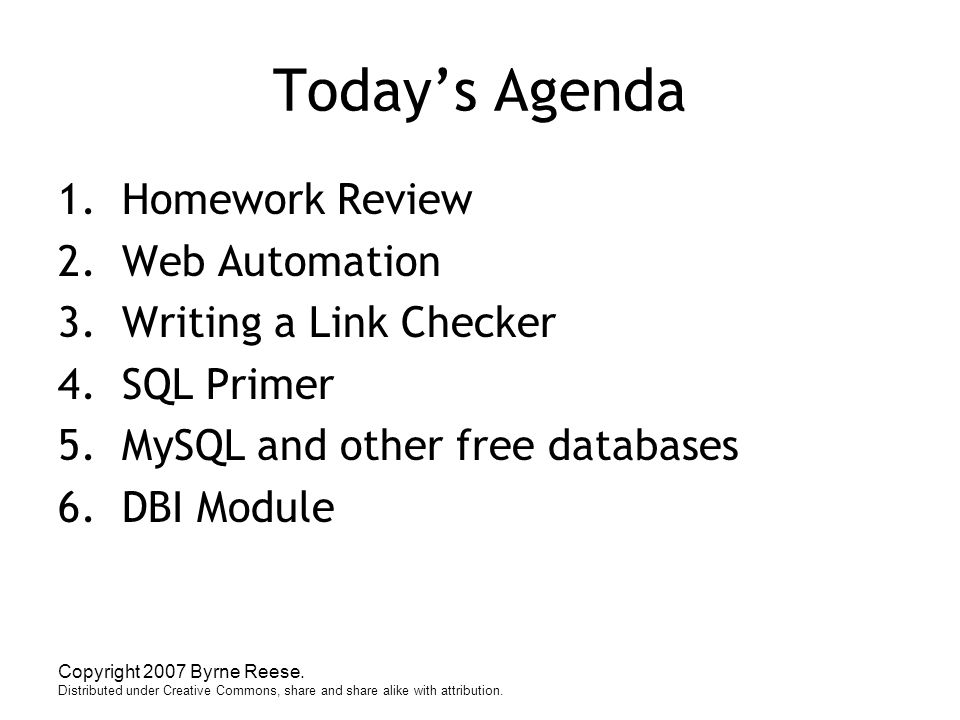 Today’s Agenda

1. Homework Review
2. Web Automation
3. Writing a Link Checker
4. SQL Primer
5. MySQL and other free databases
6. DBI Module

Copyright 2007 Byrne Reese.
Distributed under Creative Commons, share and share alike with attribution.